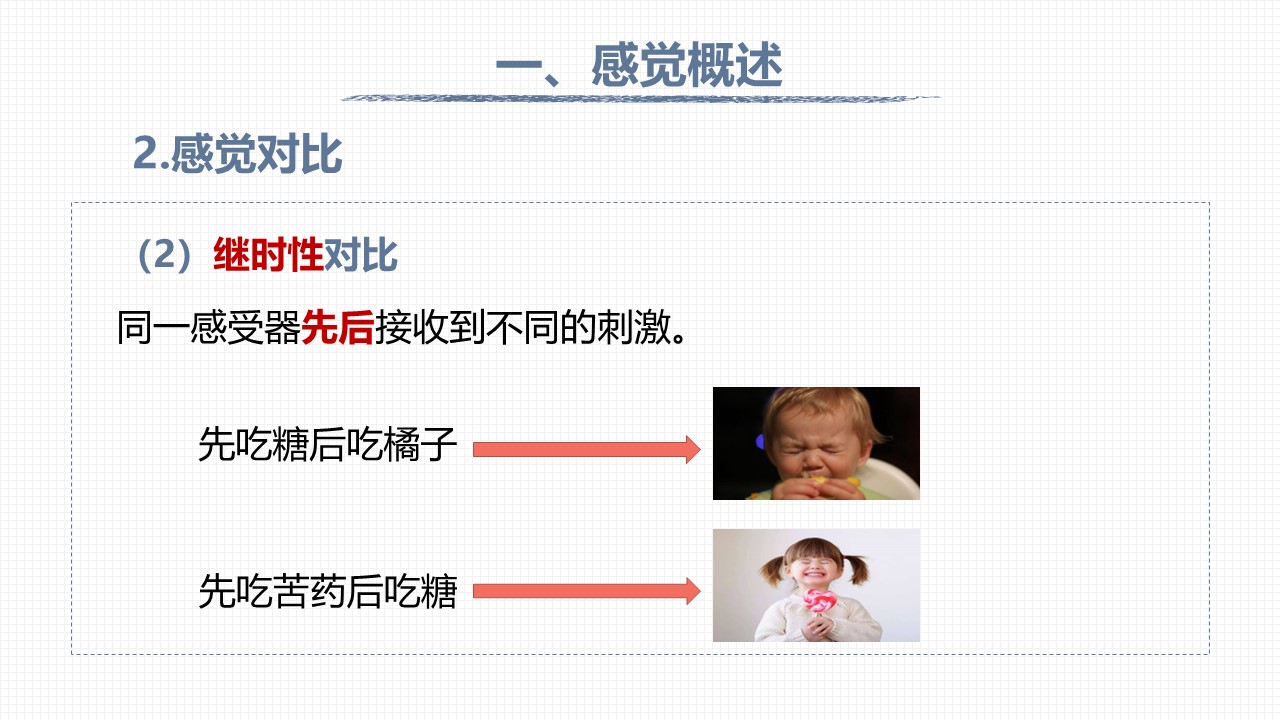 一、感觉概述

2.感觉对比

（2）继时性对比

同一感受器先后接收到不同的刺激。

先吃糖后吃橘子

先吃苦药后吃糖